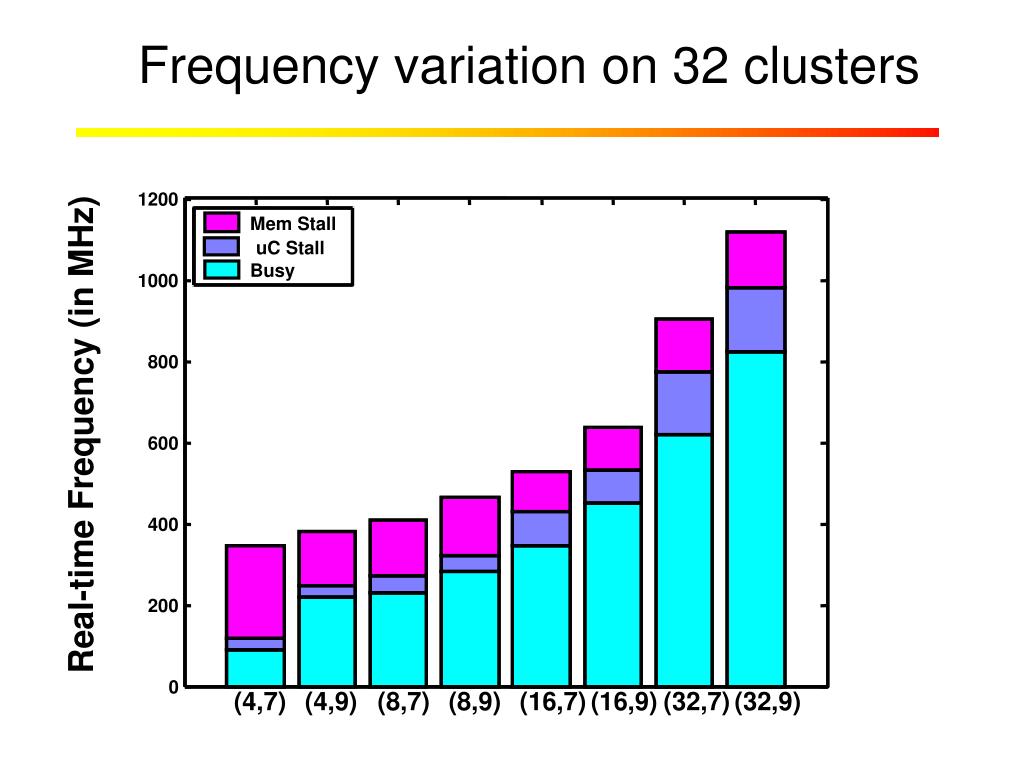 Frequency variation on 32 clusters

Real-time Frequency (in MHz)

1200
1000
800
600
400
200
0

Mem Stall
uC Stall
Busy

(4,7) (4,9) (8,7) (8,9) (16,7) (16,9) (32,7) (32,9)